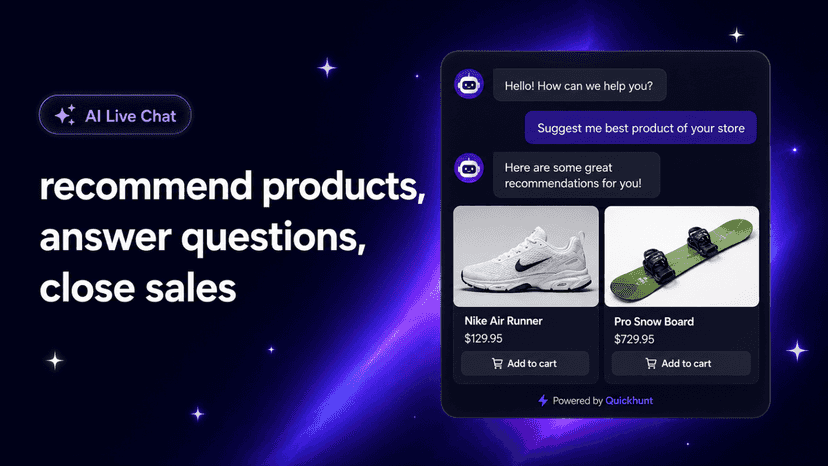 AI Live Chat

recommend products, answer questions, close sales

Hello! How can we help you?

Suggest me best product of your store

Here are some great recommendations for you!

Nike Air Runner
$129.95
Add to cart

Pro Snow Board
$729.95
Add to cart

Powered by Quickhunt